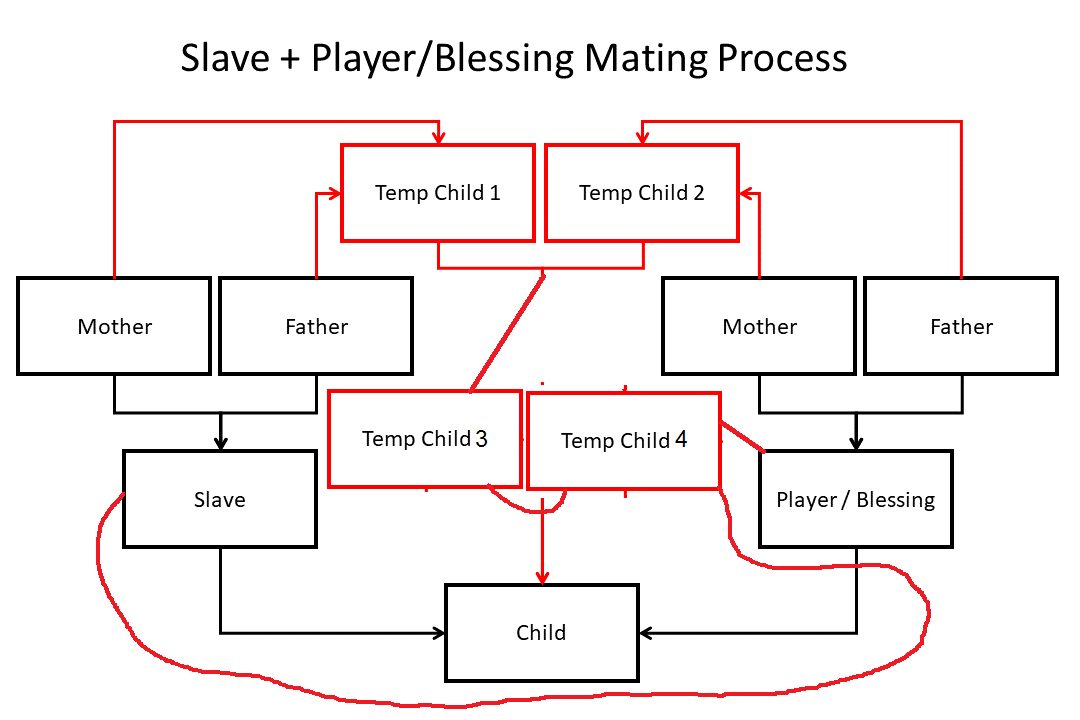 Slave + Player/Blessing Mating Process

Temp Child 1

Temp Child 2

Mother

Father

Mother

Father

Temp Child 3

Temp Child 4

Slave

Player / Blessing

Child